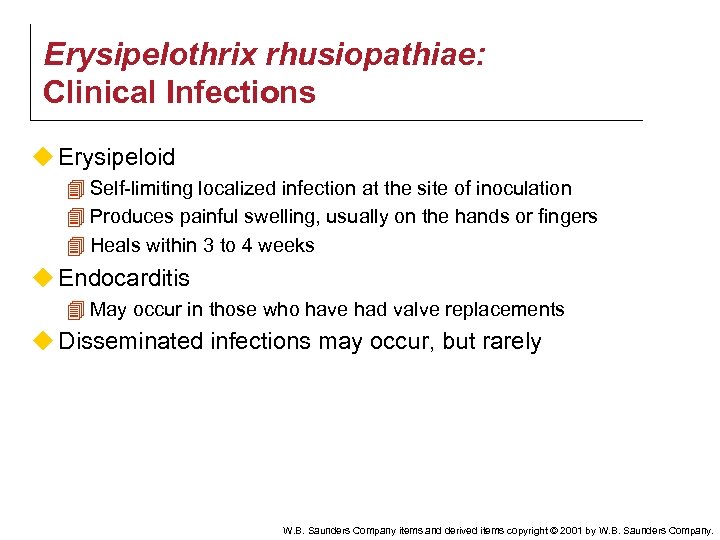 Erysipelothrix rhusiopathiae: Clinical Infections

Erysipeloid

Self-limiting localized infection at the site of inoculation

Produces painful swelling, usually on the hands or fingers

Heals within 3 to 4 weeks

Endocarditis

May occur in those who have had valve replacements

Disseminated infections may occur, but rarely

W.B. Saunders Company items and derived items copyright © 2001 by W.B. Saunders Company.